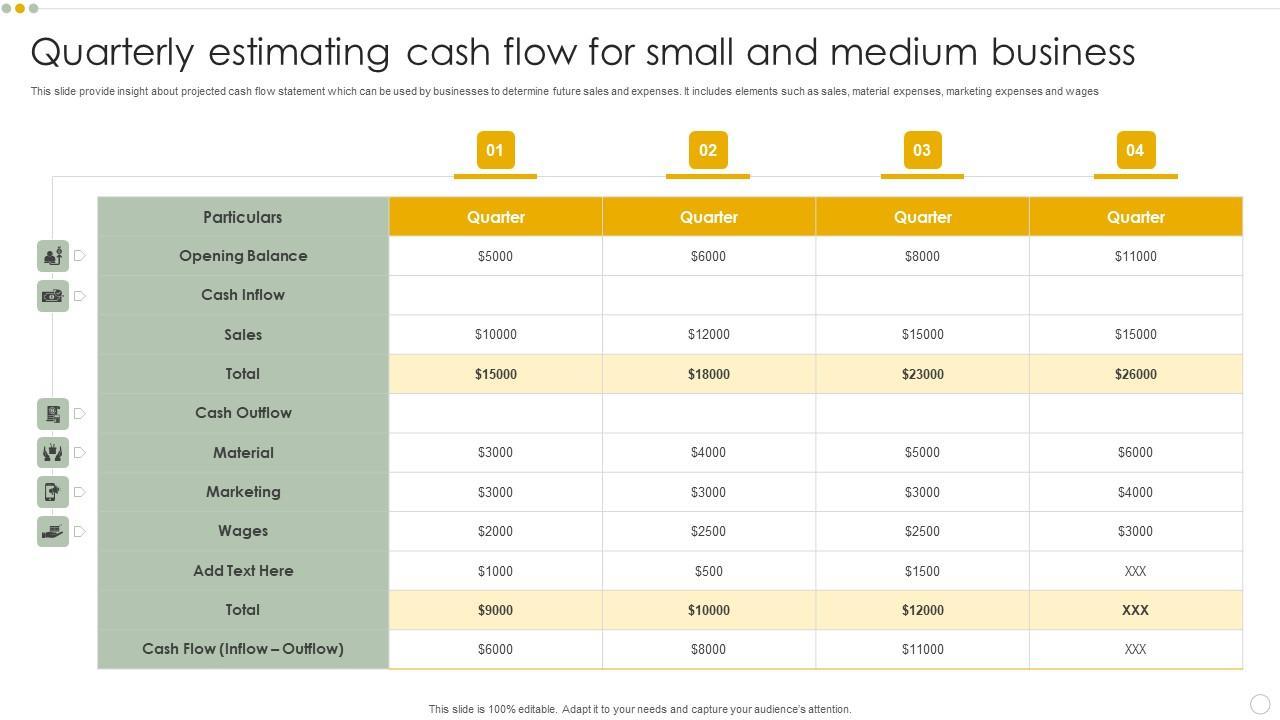 Quarterly estimating cash flow for small and medium business

This slide provide insight about projected cash flow statement which can be used by businesses to determine future sales and expenses. It includes elements such as sales, material expenses, marketing expenses and wages

| | 01 | 02 | 03 | 04 |
|---|---|---|---|---|
| Particulars | Quarter | Quarter | Quarter | Quarter |
| Opening Balance | \$5000 | \$6000 | \$8000 | \$11000 |
| Cash Inflow | | | | |
| Sales | \$10000 | \$12000 | \$15000 | \$15000 |
| Total | \$15000 | \$18000 | \$23000 | \$26000 |
| Cash Outflow | | | | |
| Material | \$3000 | \$4000 | \$5000 | \$6000 |
| Marketing | \$3000 | \$3000 | \$3000 | \$4000 |
| Wages | \$2000 | \$2500 | \$2500 | \$3000 |
| Add Text Here | \$1000 | \$500 | \$1500 | XXX |
| Total | \$9000 | \$10000 | \$12000 | XXX |
| Cash Flow (Inflow – Outflow) | \$6000 | \$8000 | \$11000 | XXX |

This slide is 100% editable. Adapt it to your needs and capture your audience's attention.